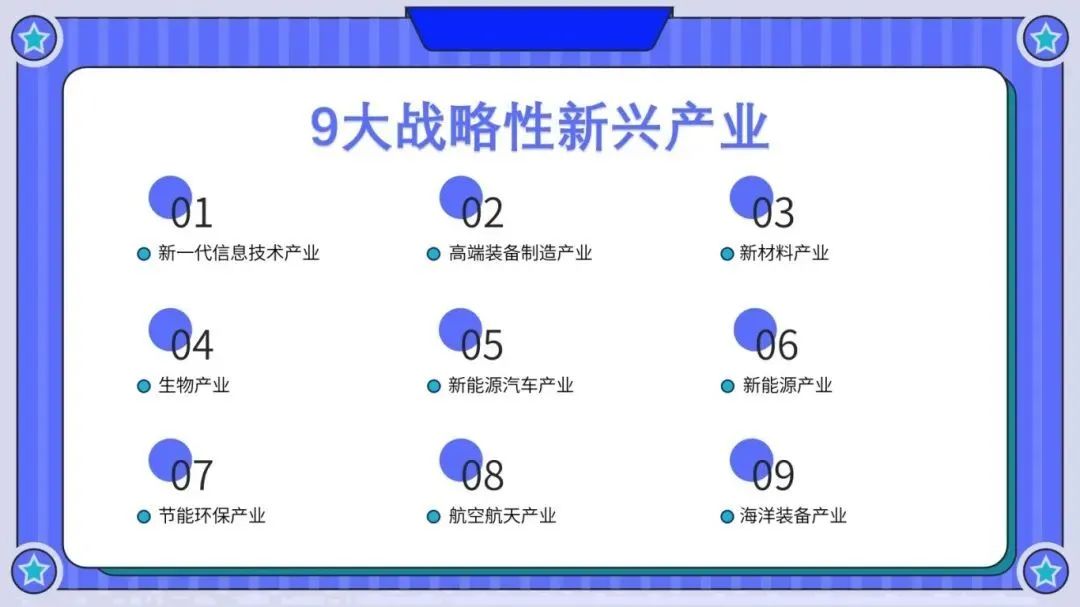 9大战略性新兴产业

01
新一代信息技术产业

02
高端装备制造产业

03
新材料产业

04
生物产业

05
新能源汽车产业

06
新能源产业

07
节能环保产业

08
航空航天产业

09
海洋装备产业